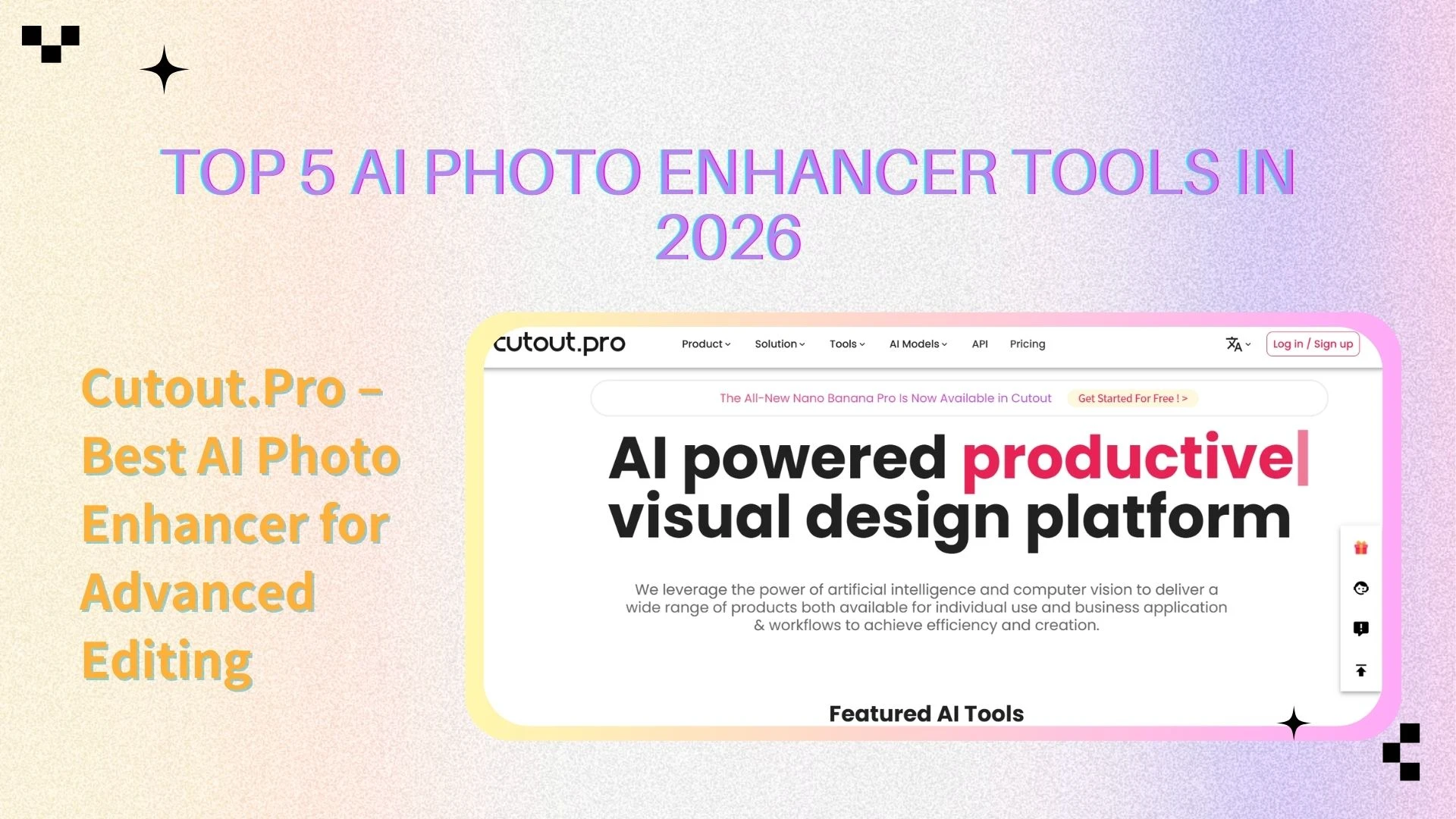 TOP 5 AI PHOTO ENHANCER TOOLS IN 2026

Cutout.Pro – Best AI Photo Enhancer for Advanced Editing

cutout.pro Product Solution Tools AI Models API Pricing Log in / Sign up

The All-New Nano Banana Pro Is Now Available in Cutout Get Started For Free ! >

AI powered productive visual design platform

We leverage the power of artificial intelligence and computer vision to deliver a wide range of products both available for individual use and business application & workflows to achieve efficiency and creation.

Featured AI Tools